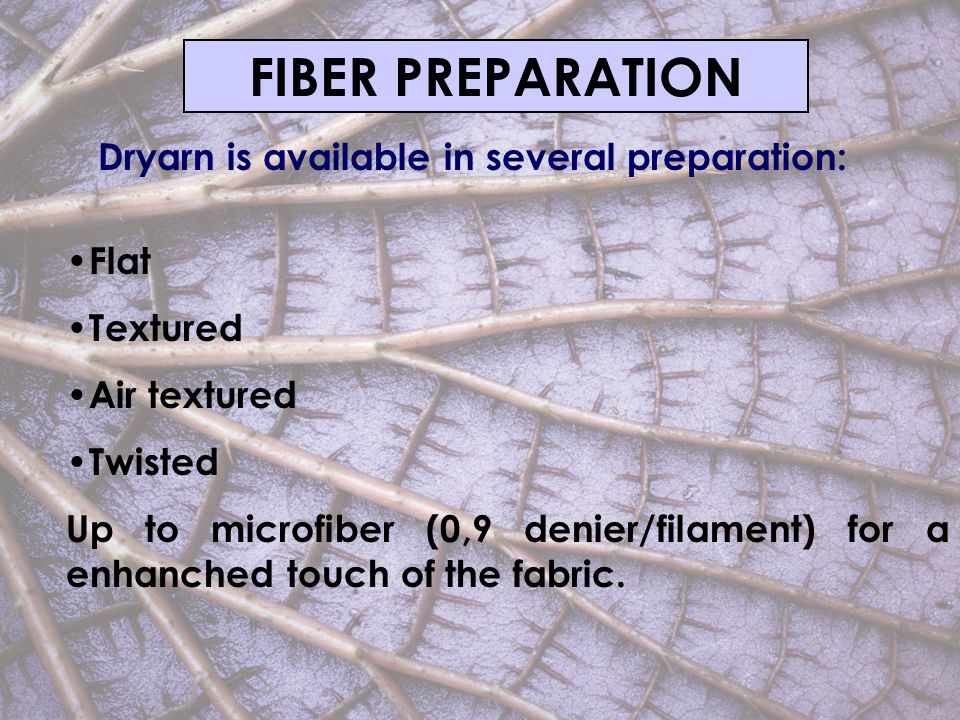 FIBER PREPARATION

Dryarn is available in several preparation:

•Flat

•Textured

•Air textured

•Twisted

Up to microfiber (0,9 denier/filament) for a enhanched touch of the fabric.